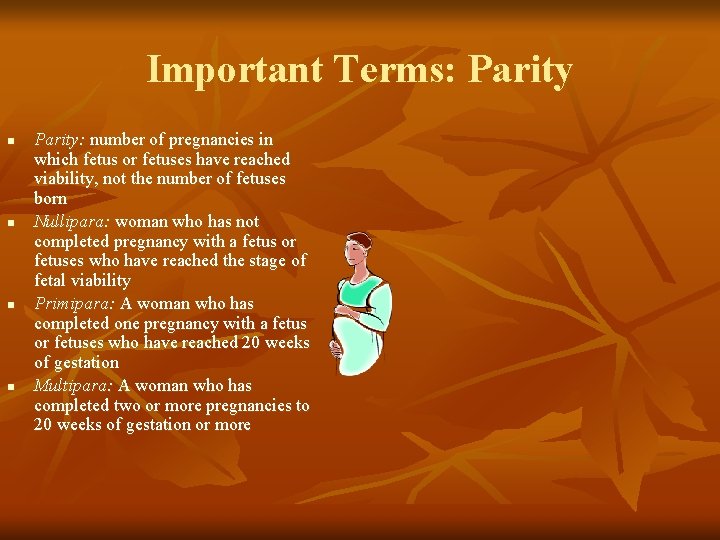 Important Terms: Parity

- Parity: number of pregnancies in which fetus or fetuses have reached viability, not the number of fetuses born
- Nullipara: woman who has not completed pregnancy with a fetus or fetuses who have reached the stage of fetal viability
- Primipara: A woman who has completed one pregnancy with a fetus or fetuses who have reached 20 weeks of gestation
- Multipara: A woman who has completed two or more pregnancies to 20 weeks of gestation or more